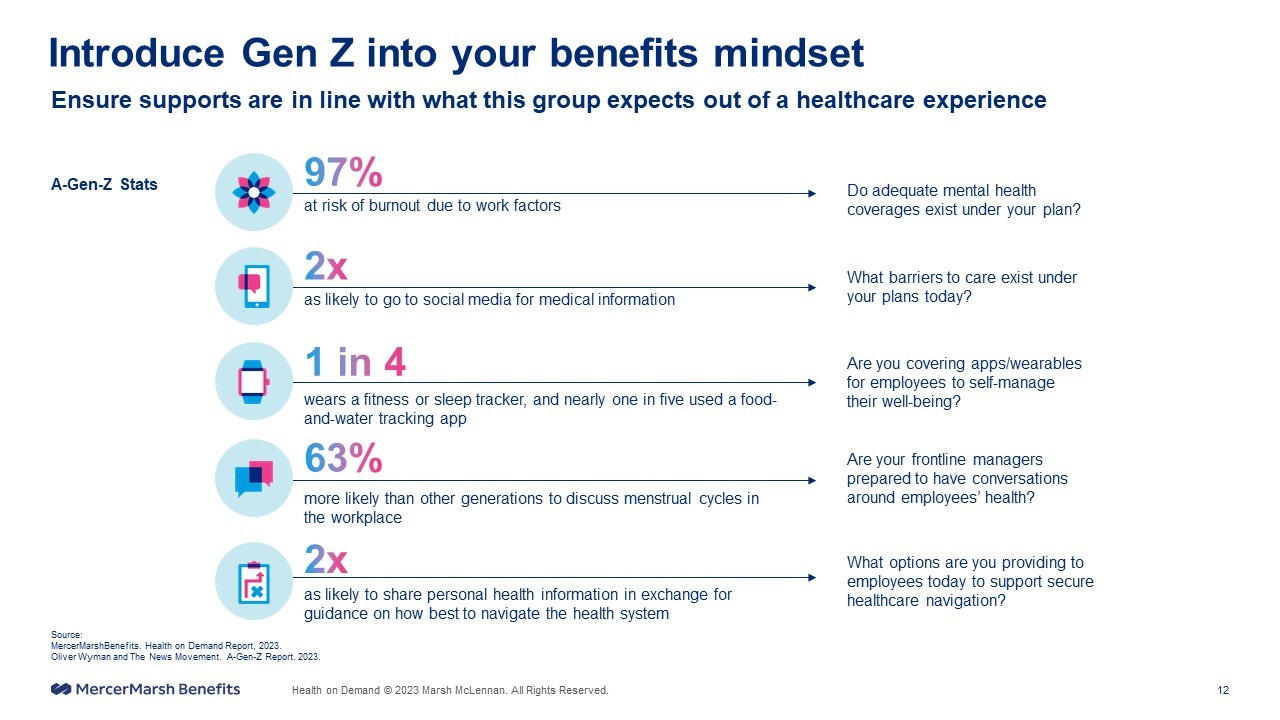 Introduce Gen Z into your benefits mindset

Ensure supports are in line with what this group expects out of a healthcare experience

A-Gen-Z Stats

97%
at risk of burnout due to work factors

Do adequate mental health coverages exist under your plan?

2x
as likely to go to social media for medical information

What barriers to care exist under your plans today?

1 in 4
wears a fitness or sleep tracker, and nearly one in five used a food-and-water tracking app

Are you covering apps/wearables for employees to self-manage their well-being?

63%
more likely than other generations to discuss menstrual cycles in the workplace

Are your frontline managers prepared to have conversations around employees' health?

2x
as likely to share personal health information in exchange for guidance on how best to navigate the health system

What options are you providing to employees today to support secure healthcare navigation?

Source:
MercerMarshBenefits. Health on Demand Report, 2023.
Oliver Wyman and The News Movement. A-Gen-Z Report. 2023.

MercerMarsh Benefits

Health on Demand © 2023 Marsh McLennan. All Rights Reserved.

12